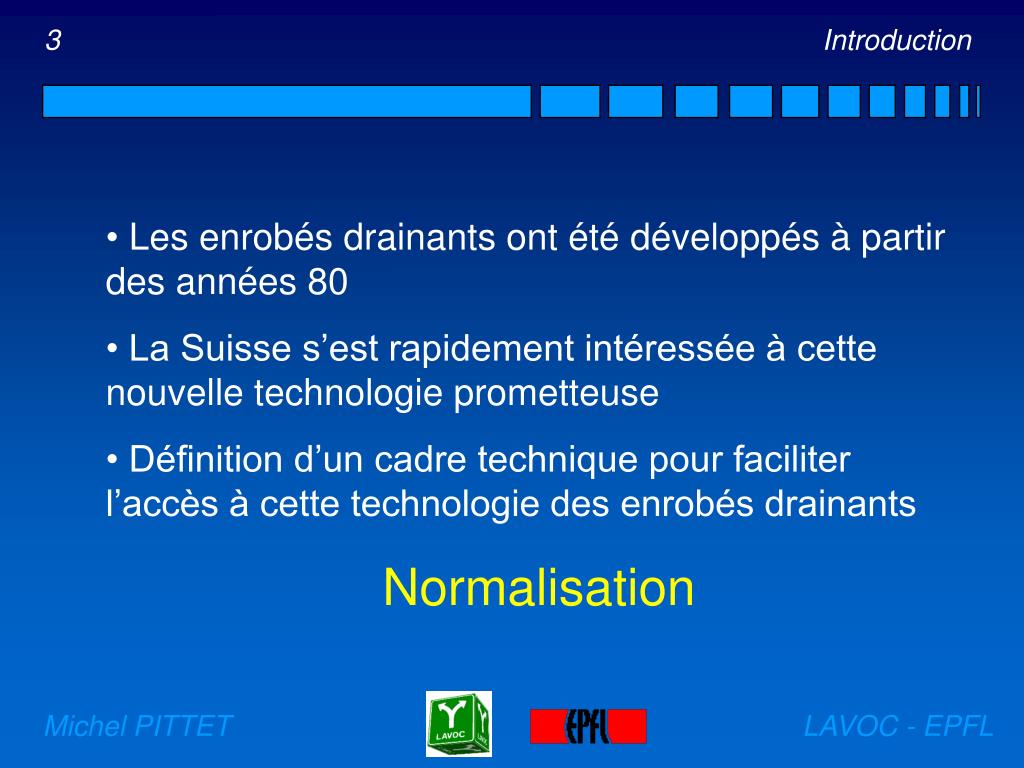 3

Introduction

• Les enrobés drainants ont été développés à partir des années 80

• La Suisse s’est rapidement intéressée à cette nouvelle technologie prometteuse

• Définition d’un cadre technique pour faciliter l’accès à cette technologie des enrobés drainants

Normalisation

Michel PITTET

LAVOC

EPFL

LAVOC - EPFL